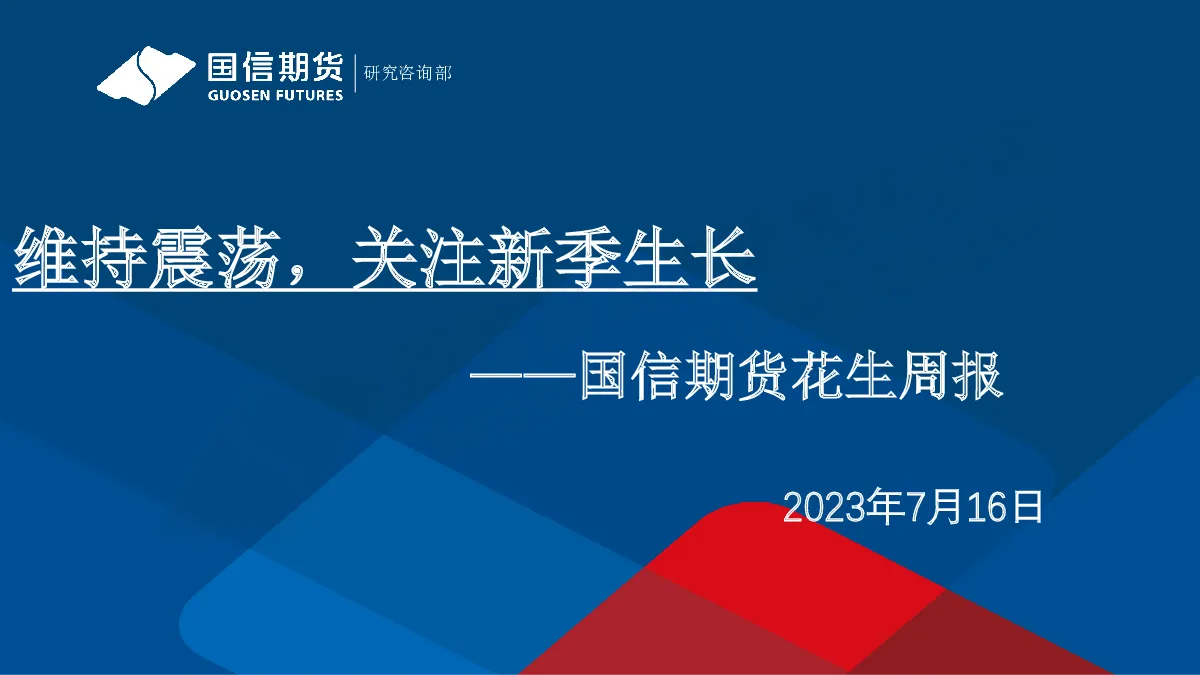 国信期货
GUOSEN FUTURES
研究咨询部

维持震荡，关注新季生长

——国信期货花生周报

2023年7月16日